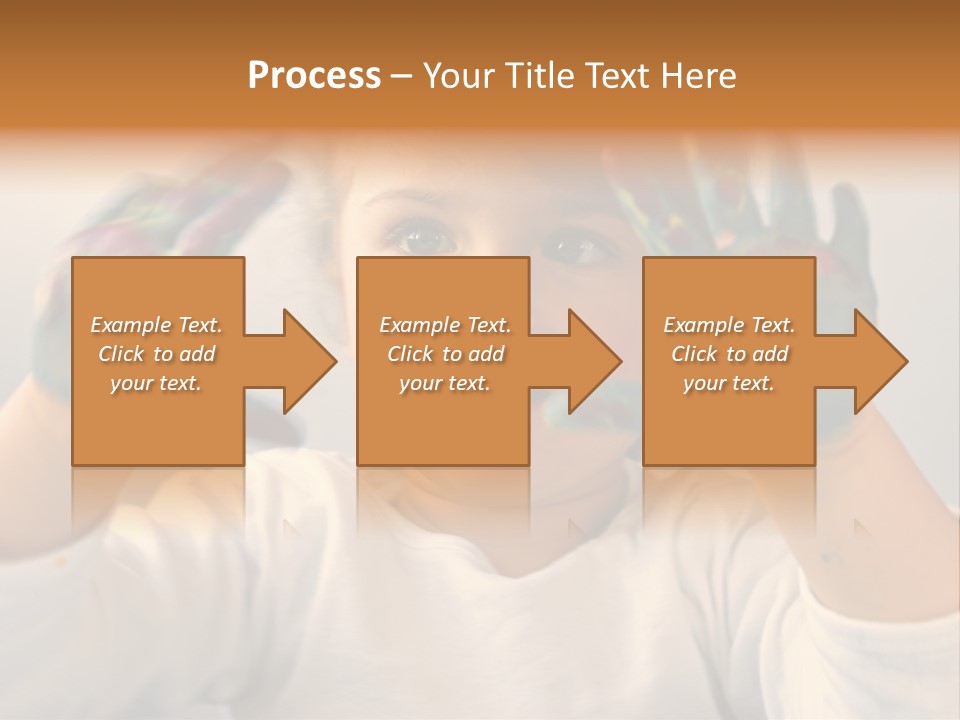 Process – Your Title Text Here

Example Text. Click to add your text.

Example Text. Click to add your text.

Example Text. Click to add your text.